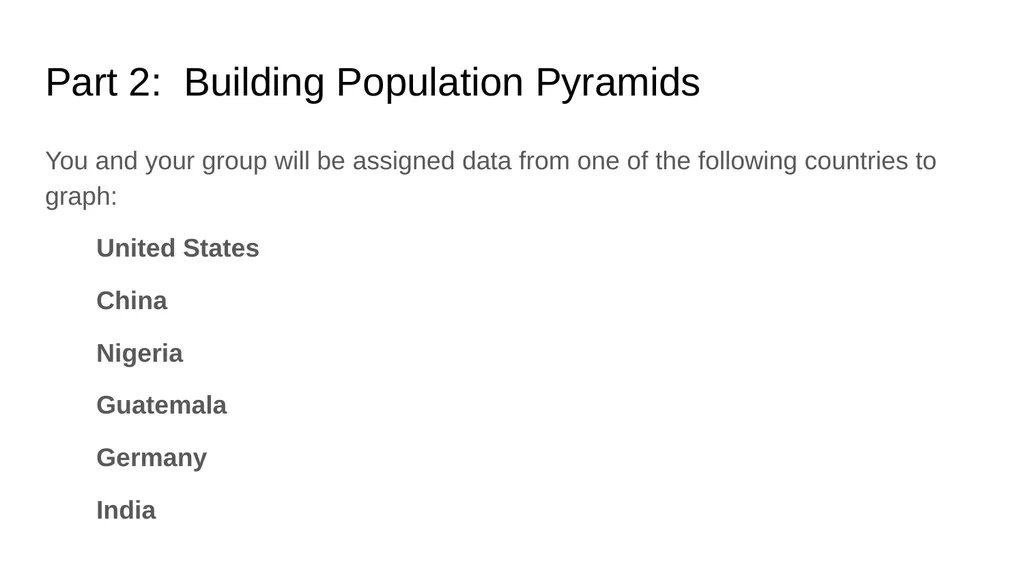 Part 2: Building Population Pyramids

You and your group will be assigned data from one of the following countries to graph:

United States

China

Nigeria

Guatemala

Germany

India